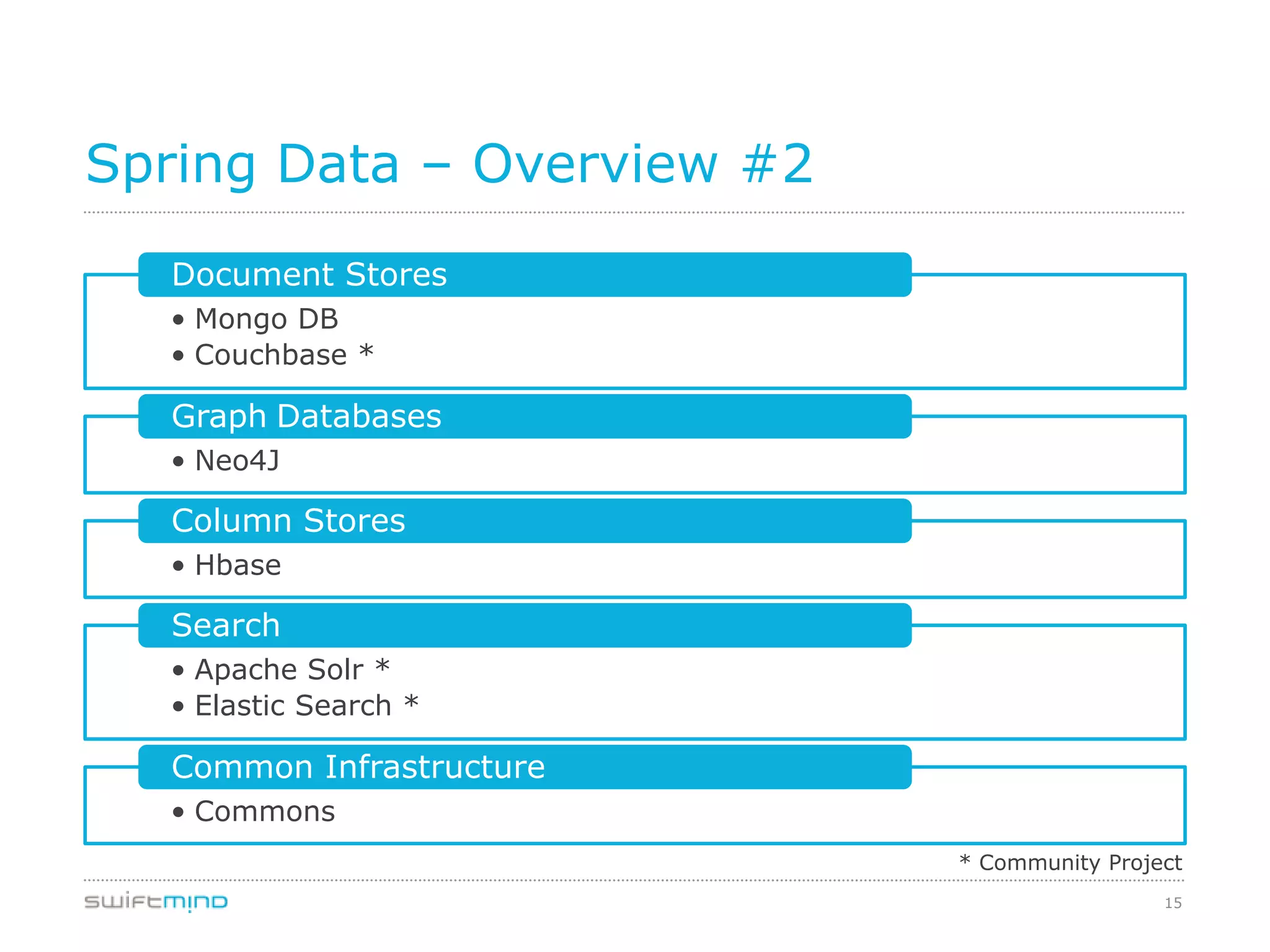 Spring Data – Overview #2

Document Stores

• Mongo DB
• Couchbase *

Graph Databases

• Neo4J

Column Stores

• Hbase

Search

• Apache Solr *
• Elastic Search *

Common Infrastructure

• Commons

* Community Project

swiftmind

15